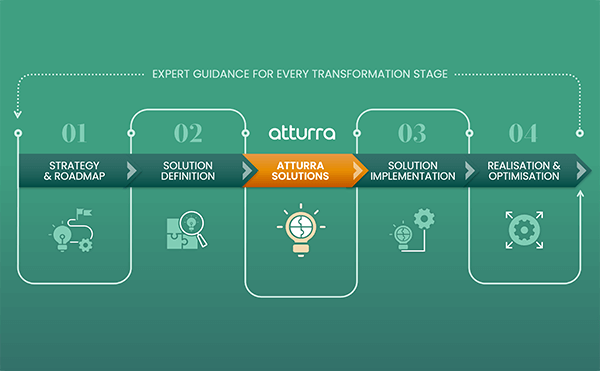 EXPERT GUIDANCE FOR EVERY TRANSFORMATION STAGE

01

STRATEGY & ROADMAP

02

SOLUTION DEFINITION

atturra

ATTURRA SOLUTIONS

03

SOLUTION IMPLEMENTATION

04

REALISATION & OPTIMISATION